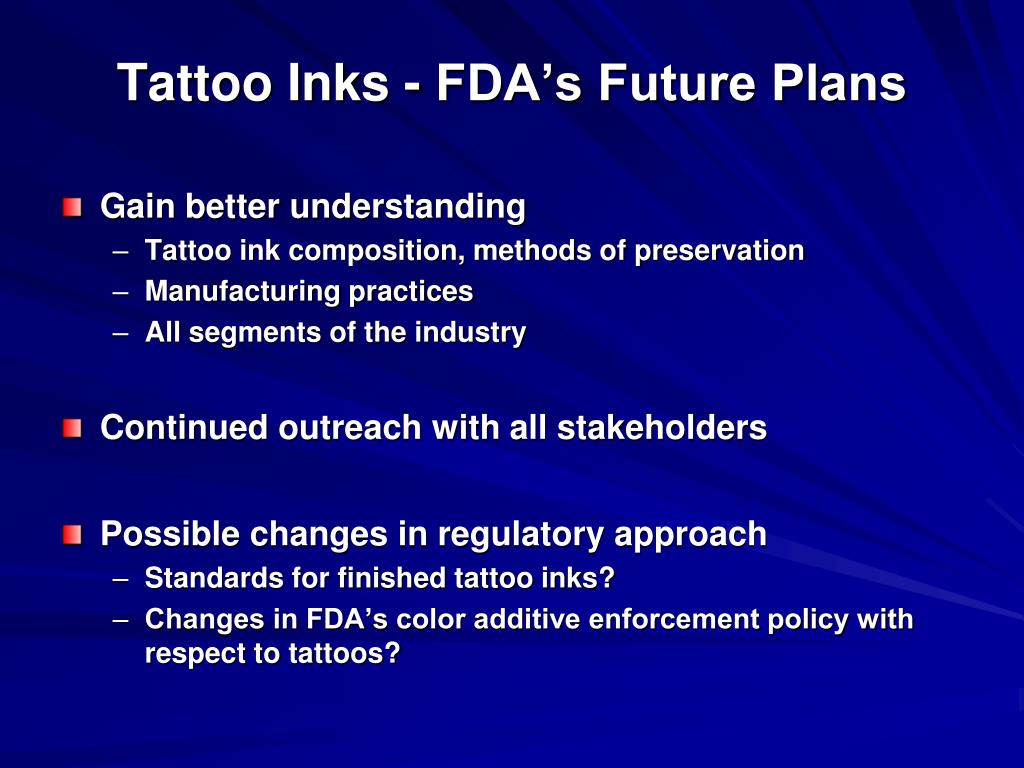 Tattoo Inks - FDA’s Future Plans

Gain better understanding
– Tattoo ink composition, methods of preservation
– Manufacturing practices
– All segments of the industry

Continued outreach with all stakeholders

Possible changes in regulatory approach
– Standards for finished tattoo inks?
– Changes in FDA’s color additive enforcement policy with respect to tattoos?